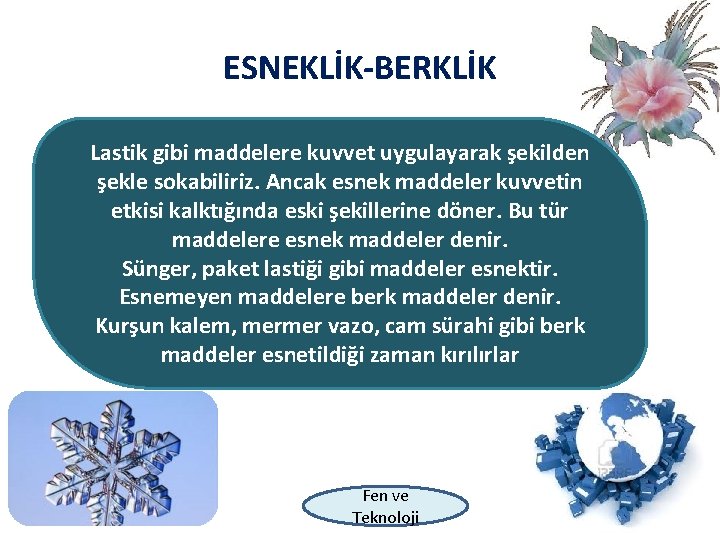 ESNEKLİK-BERKLİK

Lastik gibi maddelere kuvvet uygulayarak şekilden şekle sokabiliriz. Ancak esnek maddeler kuvvetin etkisi kalktığında eski şekillerine döner. Bu tür maddelere esnek maddeler denir.
Sünger, paket lastiği gibi maddeler esnektir.
Esnemeyen maddelere berk maddeler denir.
Kurşun kalem, mermer vazo, cam sürahi gibi berk maddeler esnetildiği zaman kırılırlar

Fen ve Teknoloji